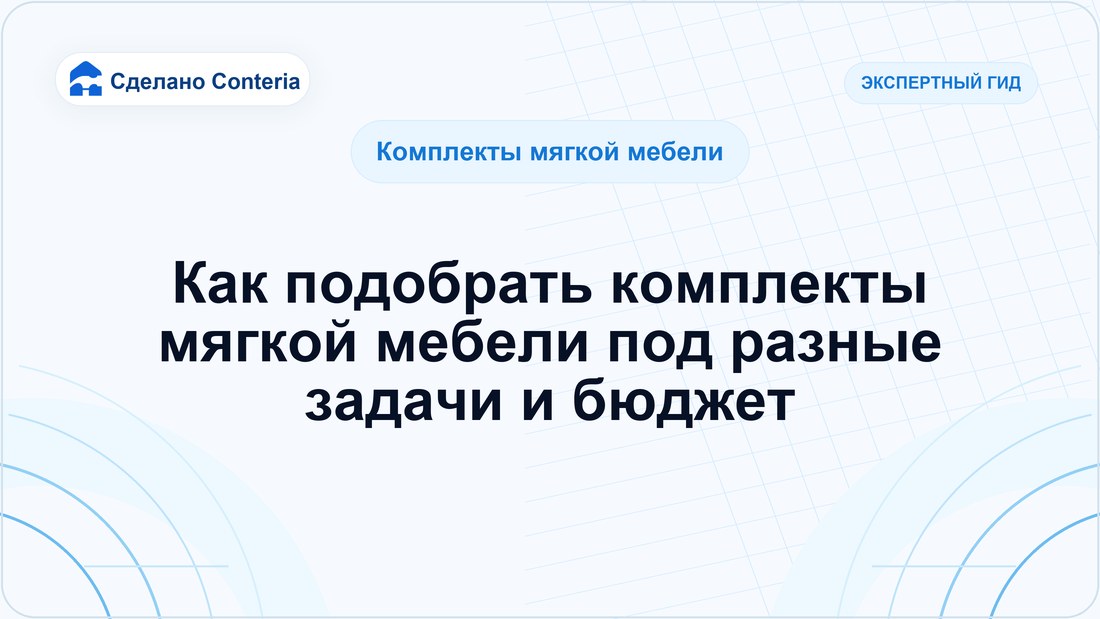 Сделано Conteria

ЭКСПЕРТНЫЙ ГИД

Комплекты мягкой мебели

Как подобрать комплекты мягкой мебели под разные задачи и бюджет